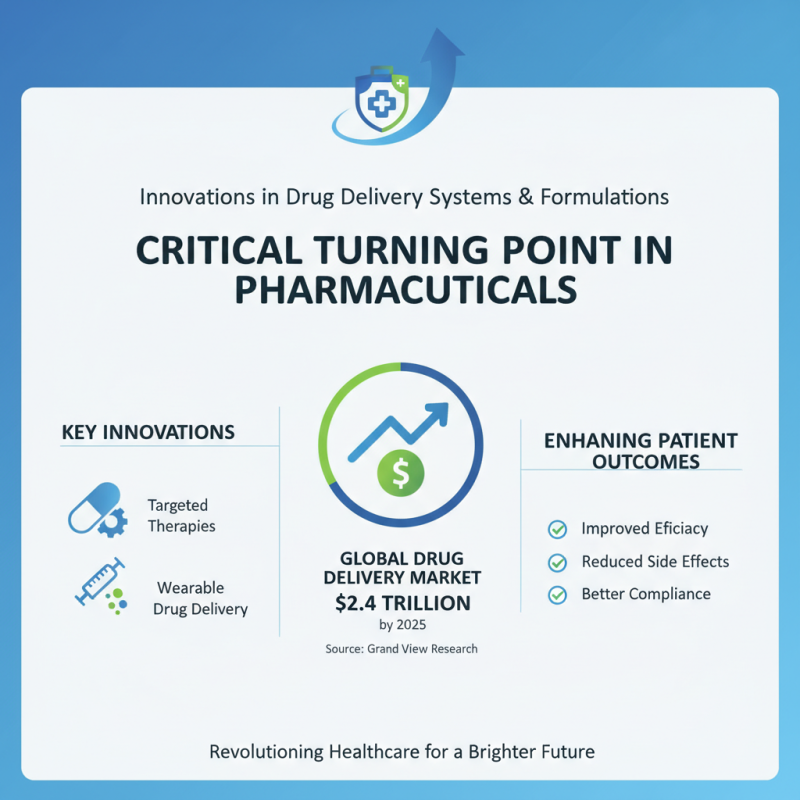 Innovations in Drug Delivery Systems & Formulations

CRITICAL TURNING POINT IN PHARMACUTICALS

KEY INNOVATIONS

Targeted Therapies

Wearable Drug Delivery

GLOBAL DRUG DELIVERY MARKET
$2.4 TRILLION
by 2025

Source: Grand View Research

ENHANING PATIENT OUTCOMES

Improved Eficiacy

Reduced Side Effects

Better Compliance

Revolutioning Healthcare for a Brighter Future